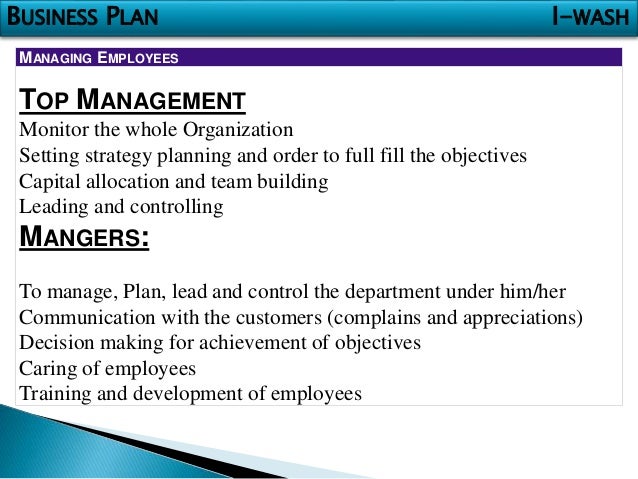 BUSINESS PLAN I-WASH

MANAGING EMPLOYEES

TOP MANAGEMENT

Monitor the whole Organization
Setting strategy planning and order to full fill the objectives
Capital allocation and team building
Leading and controlling

MANGERS:

To manage, Plan, lead and control the department under him/her
Communication with the customers (complains and appreciations)
Decision making for achievement of objectives
Caring of employees
Training and development of employees